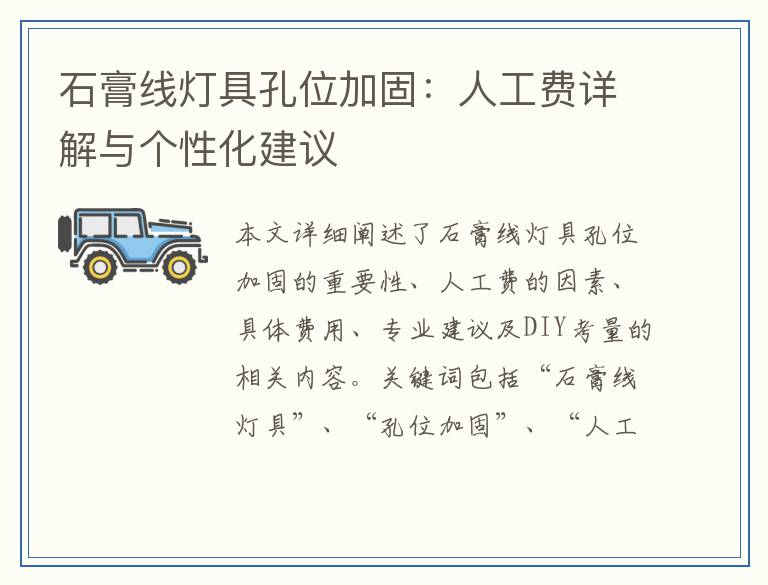 石膏线灯具孔位加固：人工费详解与个性化建议

本文详细阐述了石膏线灯具孔位加固的重要性、人工费的因素、具体费用、专业建议及DIY考量的相关内容。关键词包括“石膏线灯具”、“孔位加固”、“人工